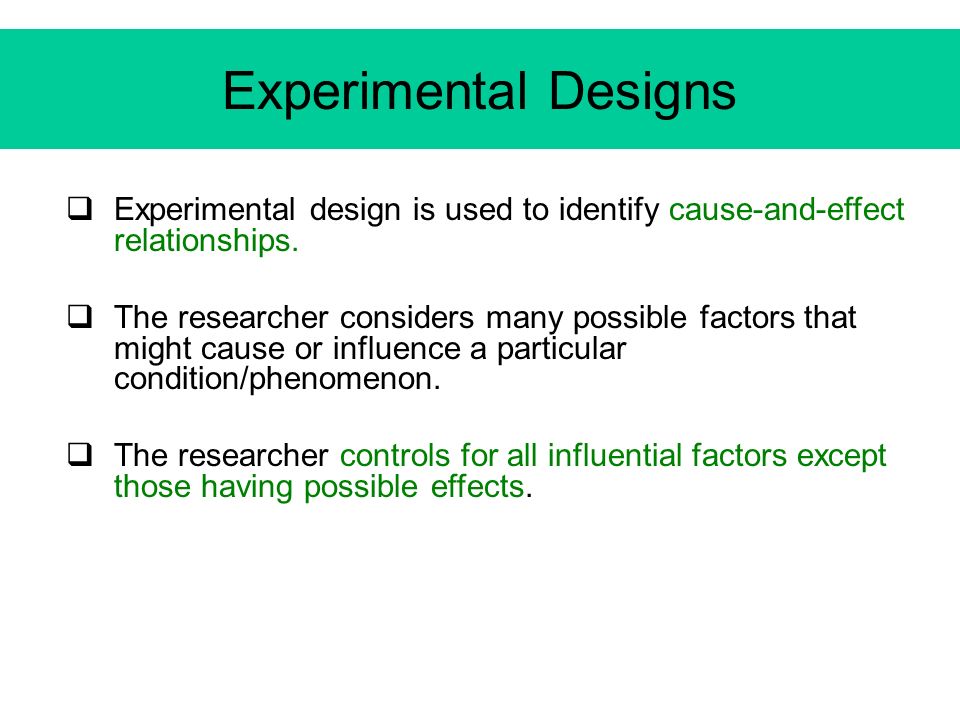 Experimental Designs

❑ Experimental design is used to identify cause-and-effect relationships.

❑ The researcher considers many possible factors that might cause or influence a particular condition/phenomenon.

❑ The researcher controls for all influential factors except those having possible effects.